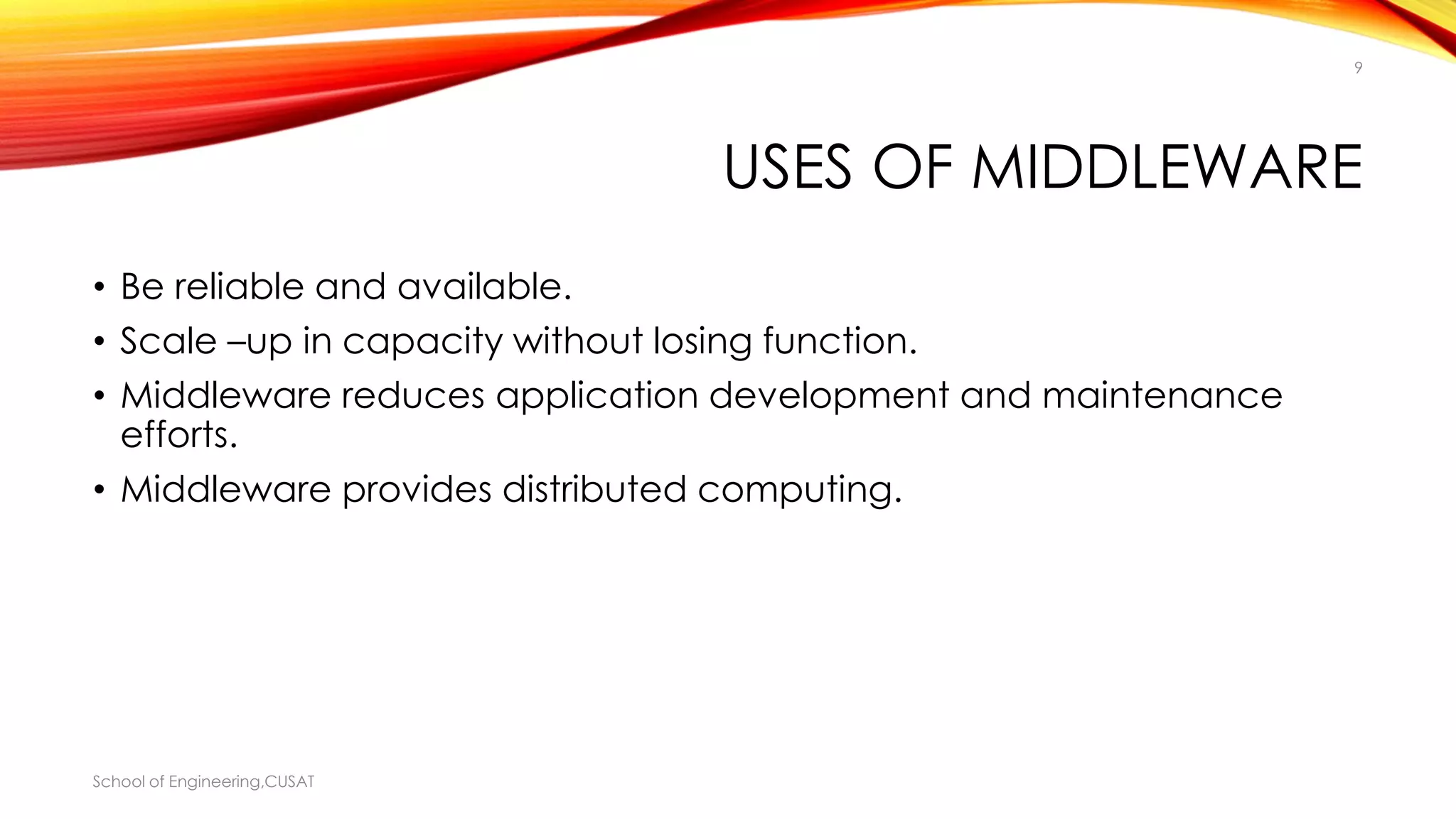 9

USES OF MIDDLEWARE

• Be reliable and available.
• Scale –up in capacity without losing function.
• Middleware reduces application development and maintenance efforts.
• Middleware provides distributed computing.

School of Engineering,CUSAT